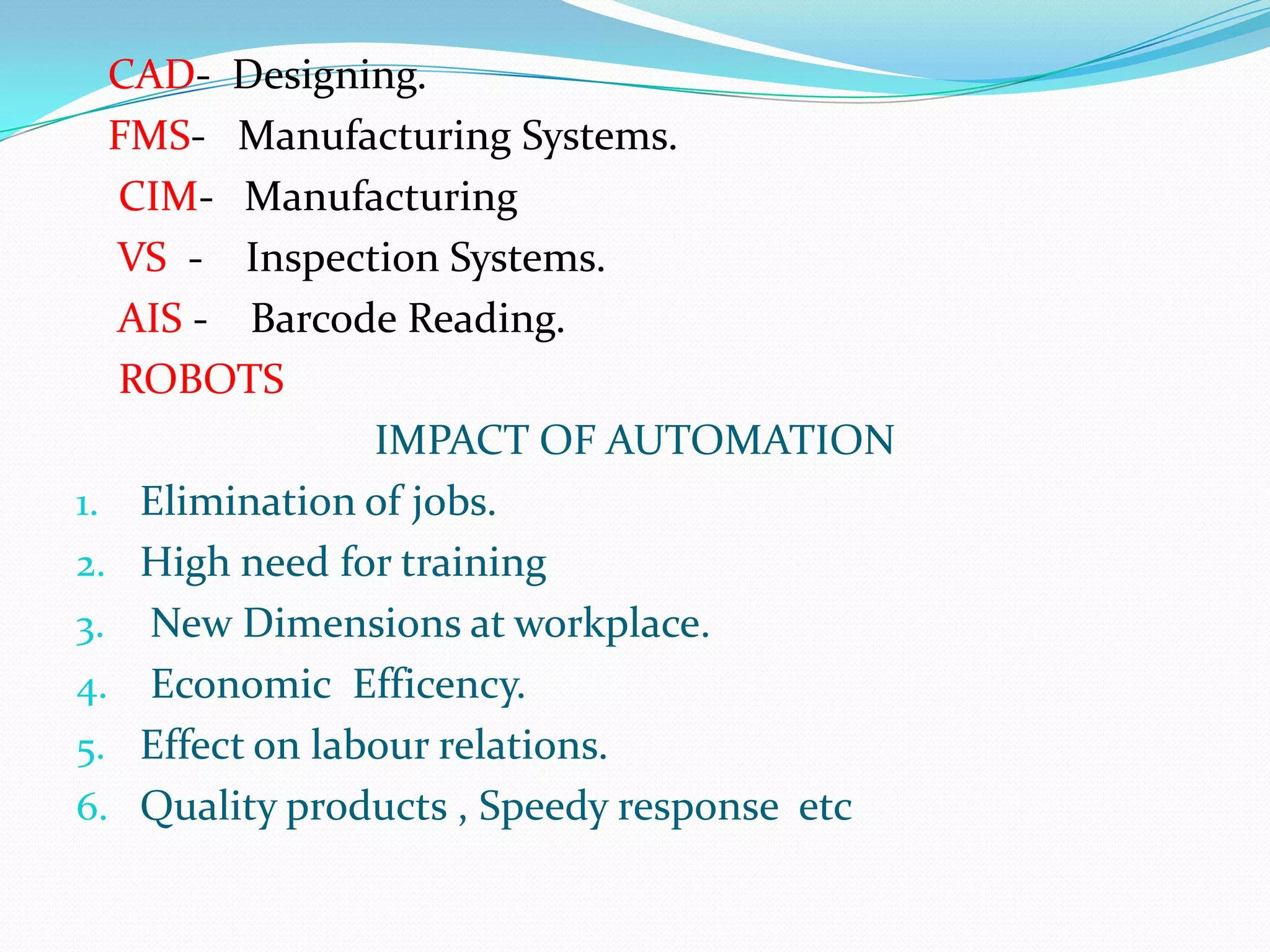 CAD- Designing.
FMS- Manufacturing Systems.
CIM- Manufacturing
VS - Inspection Systems.
AIS - Barcode Reading.
ROBOTS

IMPACT OF AUTOMATION

1. Elimination of jobs.
2. High need for training
3. New Dimensions at workplace.
4. Economic Efficency.
5. Effect on labour relations.
6. Quality products , Speedy response etc